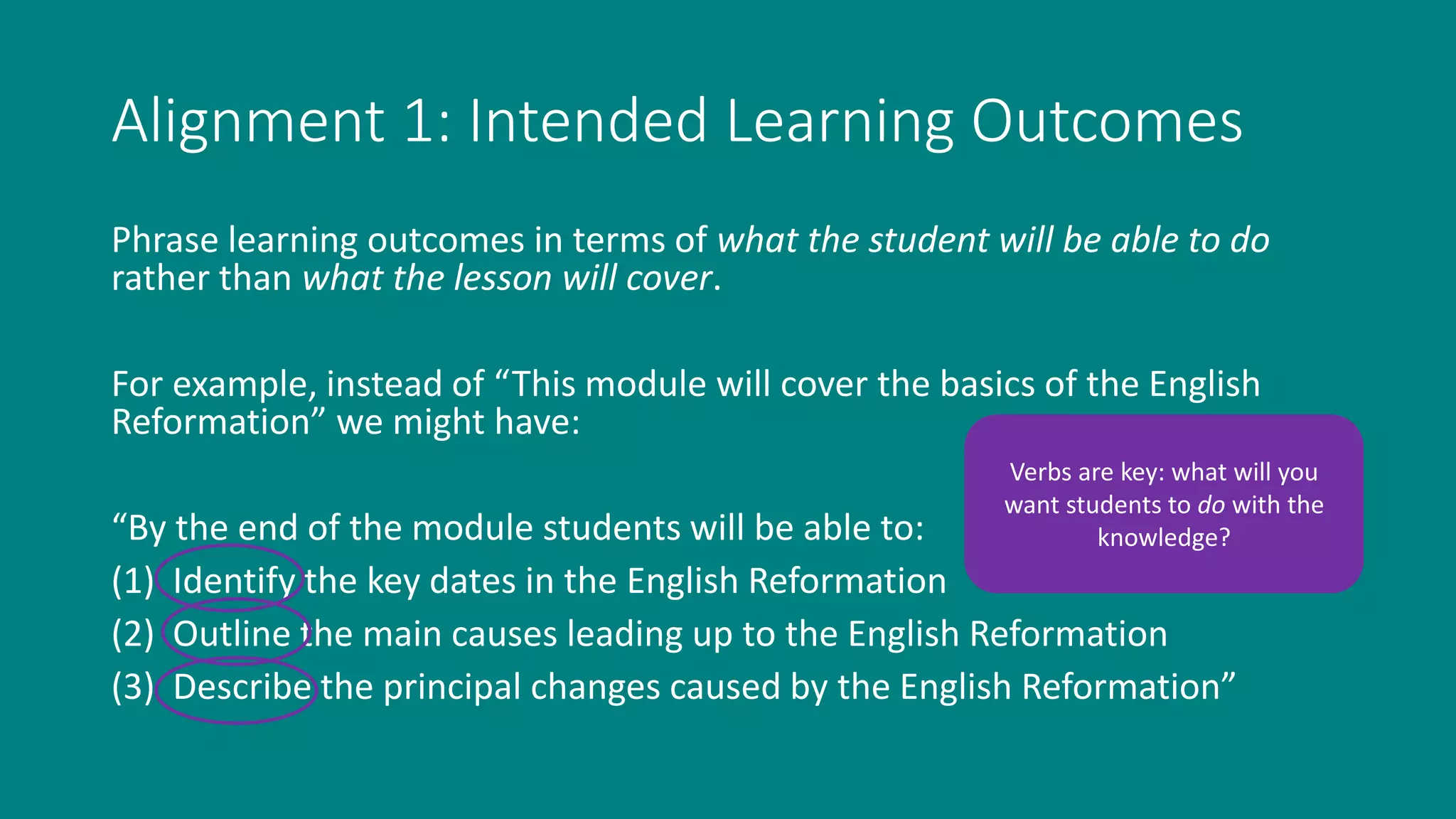 Alignment 1: Intended Learning Outcomes

Phrase learning outcomes in terms of what the student will be able to do rather than what the lesson will cover.

For example, instead of “This module will cover the basics of the English Reformation” we might have:

Verbs are key: what will you want students to do with the knowledge?

“By the end of the module students will be able to:
(1) Identify the key dates in the English Reformation
(2) Outline the main causes leading up to the English Reformation
(3) Describe the principal changes caused by the English Reformation”